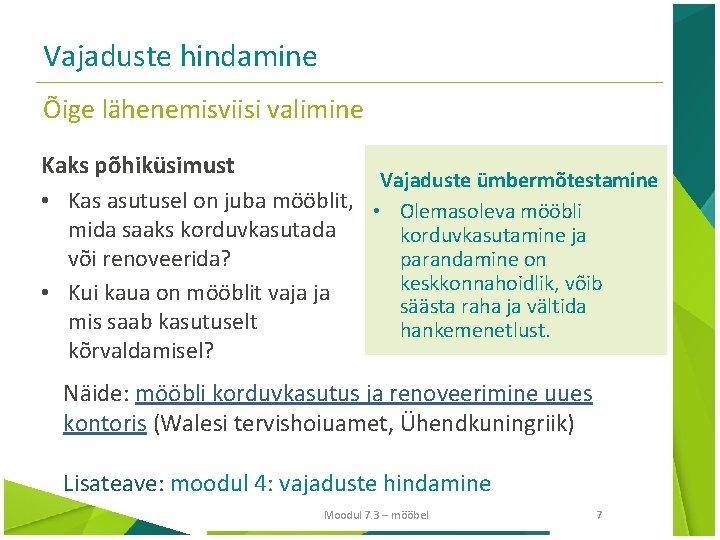 Vajaduste hindamine

Õige lähenemisviisi valimine

Kaks põhiküsimust

• Kas asutusel on juba mööblit, mida saaks korduvkasutada või renoveerida?
• Kui kaua on mööblit vaja ja mis saab kasutuselt kõrvaldamisel?

Vajaduste ümbermõtestamine

• Olemasoleva mööbli korduvkasutamine ja parandamine on keskkonnahoidlik, võib säästa raha ja vältida hankemenetlust.

Näide: mööbli korduvkasutus ja renoveerimine uues kontoris (Walesi tervishoiuamet, Ühendkuningriik)

Lisateave: moodul 4: vajaduste hindamine

Moodul 7.3 – mööbel

7